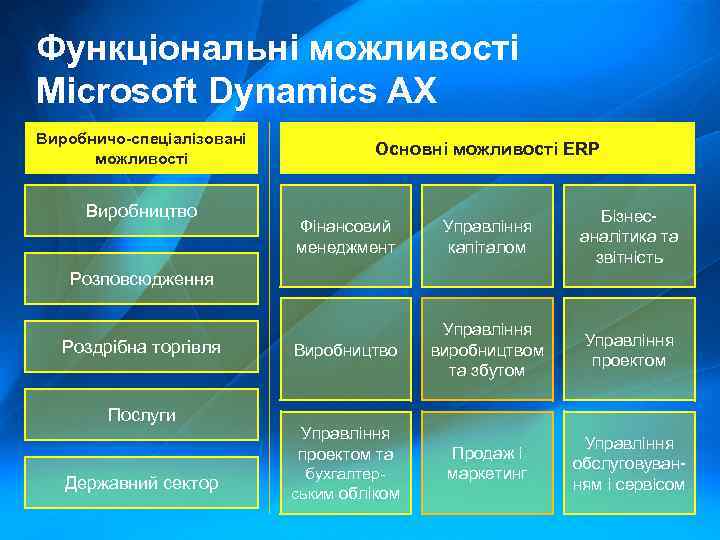 Функціональні можливості Microsoft Dynamics AX

Виробничо-спеціалізовані можливості

Виробництво

Розповсюдження

Роздрібна торгівля

Послуги

Державний сектор

Основні можливості ERP

Фінансовий менеджмент

Управління капіталом

Бізнес-аналітика та звітність

Виробництво

Управління виробництвом та збутом

Управління проектом

Управління проектом та бухгалтерським обліком

Продаж і маркетинг

Управління обслуговуванням і сервісом